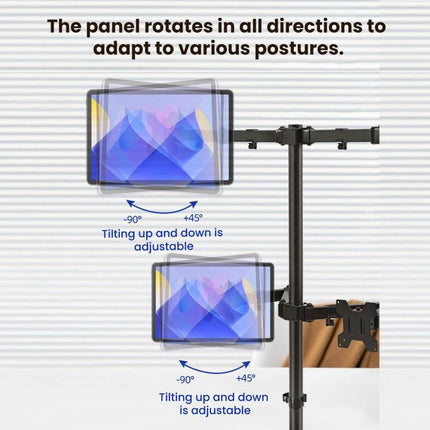 The panel rotates in all directions to adapt to various postures.

-90° +45°

Tilting up and down is adjustable

-90° +45°

Tilting up and down is adjustable